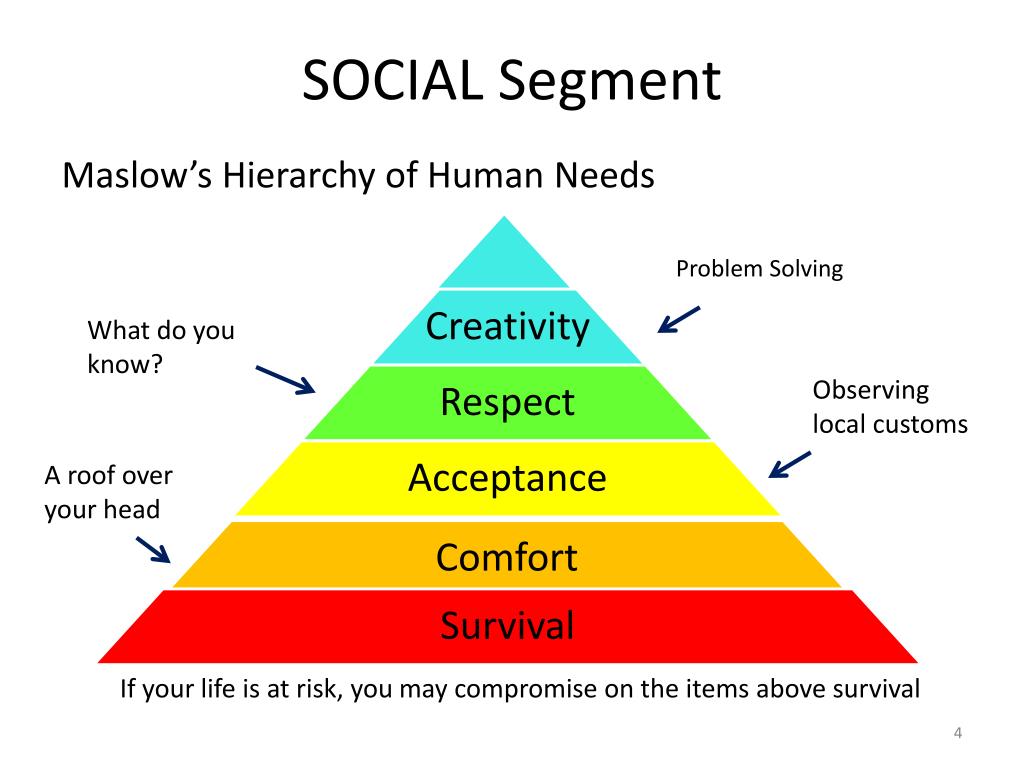 SOCIAL Segment

Maslow's Hierarchy of Human Needs

Problem Solving

What do you know?

Creativity

Respect

Observing local customs

A roof over your head

Acceptance

Comfort

Survival

If your life is at risk, you may compromise on the items above survival

4